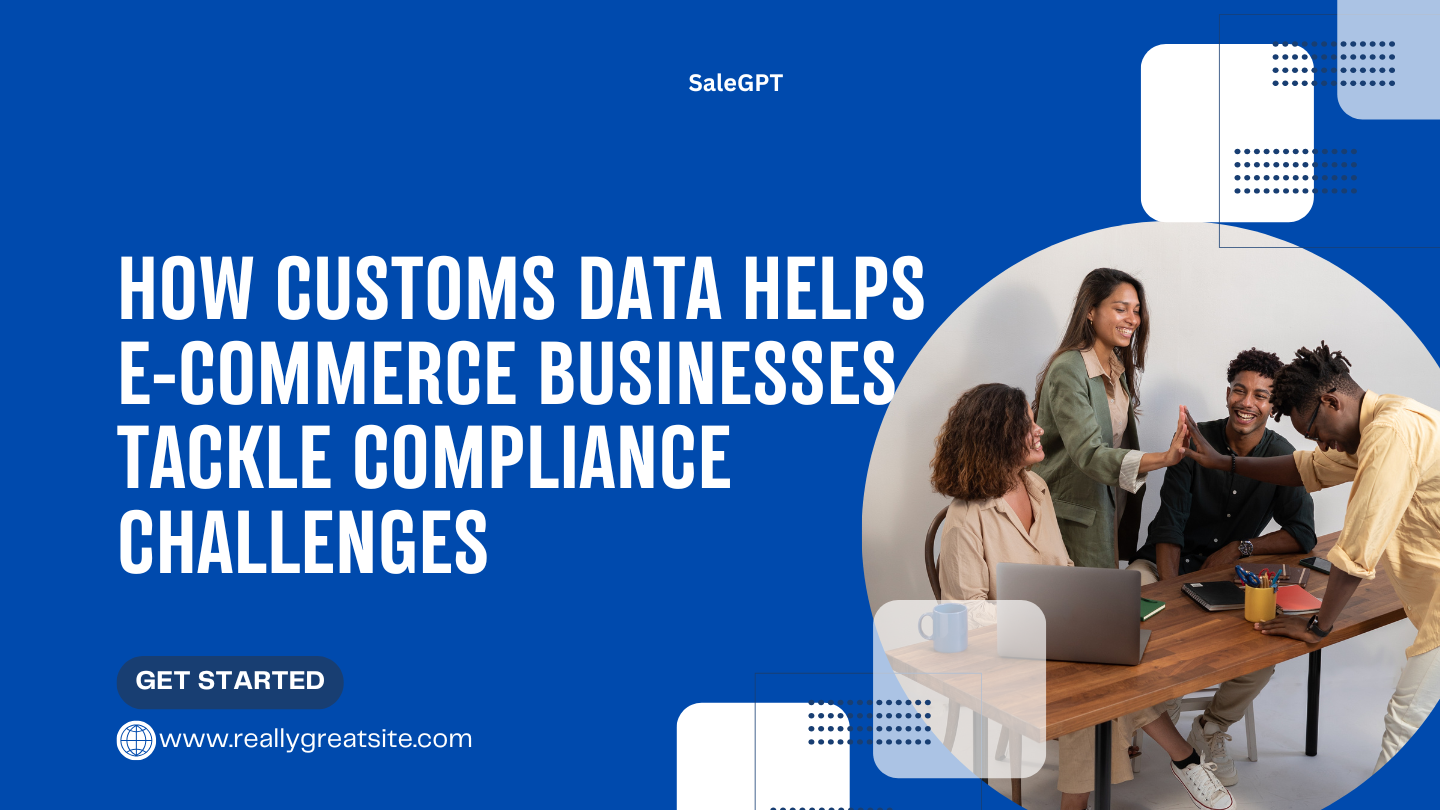 SaleGPT

HOW CUSTOMS DATA HELPS E-COMMERCE BUSINESSES TACKLE COMPLIANCE CHALLENGES

GET STARTED

www.reallygreatsite.com